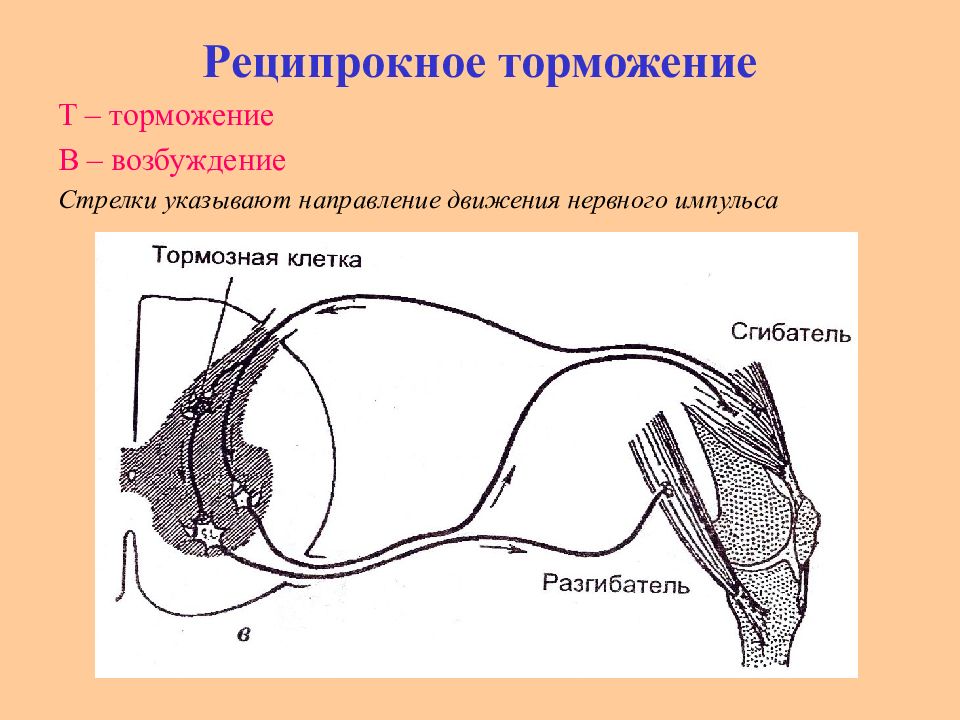 Реципрокное торможение

Т – торможение

В – возбуждение

Стрелки указывают направление движения нервного импульса

Тормозная клетка

Сгибатель

Разгибатель

в